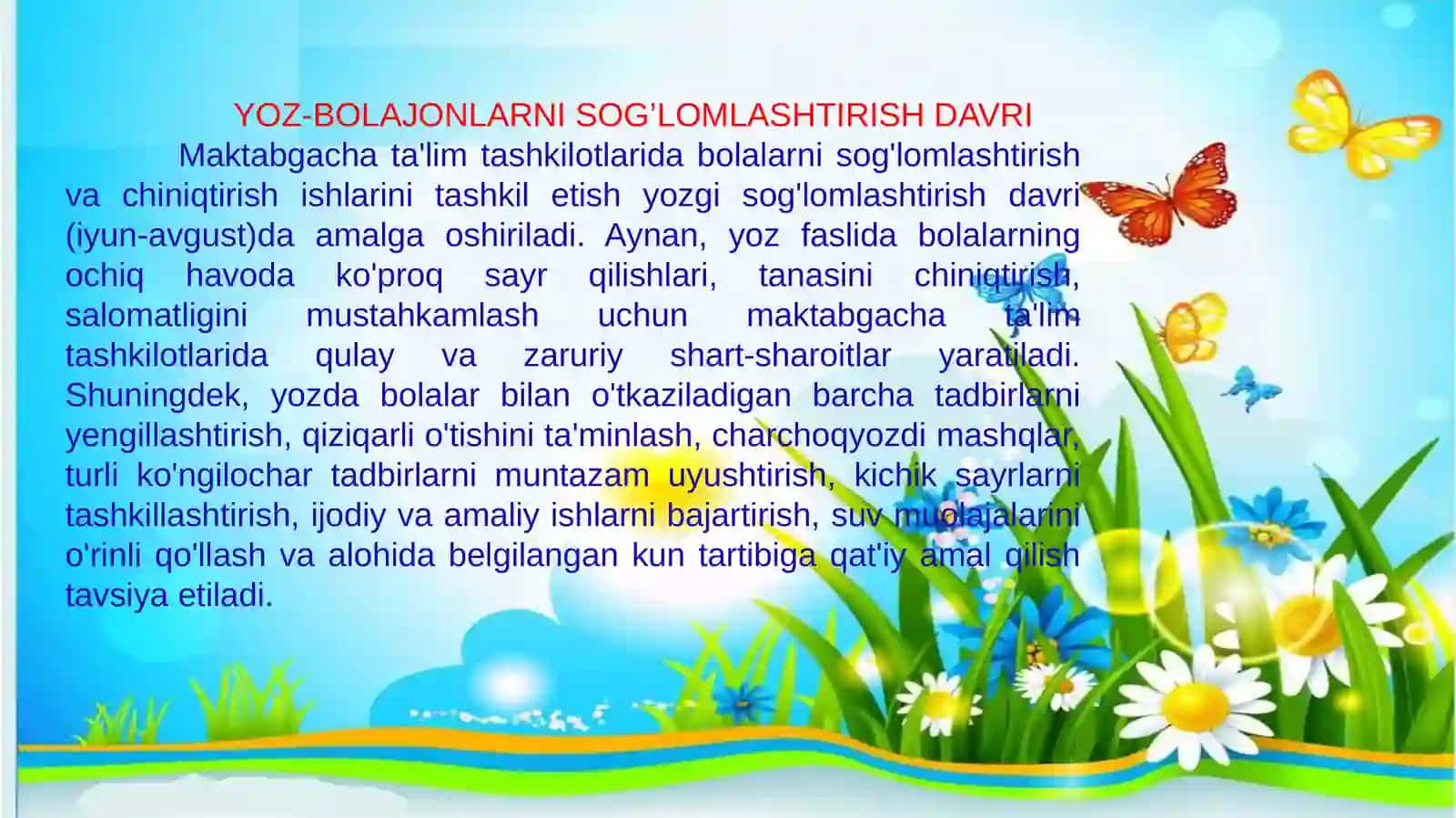 YOZ-BOLAJONLARNI SOG’LOMLASHTIRISH DAVRI

Maktabgacha ta'lim tashkilotlarida bolalarni sog'lomlashtirish va chiniqtirish ishlarini tashkil etish yozgi sog'lomlashtirish davri (iyun-avgust)da amalga oshiriladi. Aynan, yoz faslida bolalarning ochiq havoda ko'proq sayr qilishlari, tanasini chiniqtirish, salomatligini mustahkamlash uchun maktabgacha ta'lim tashkilotlarida qulay va zaruriy shart-sharoitlar yaratiladi. Shuningdek, yozda bolalar bilan o'tkaziladigan barcha tadbirlarni yengillashtirish, qiziqarli o'tishini ta'minlash, charchoqyozdi mashqlar, turli ko'ngilochar tadbirlarni muntazam uyushtirish, kichik sayrlarni tashkillashtirish, ijodiy va amaliy ishlarni bajartirish, suv muolajalarini o'rinli qo'llash va alohida belgilangan kun tartibiga qat'iy amal qilish tavsiya etiladi.